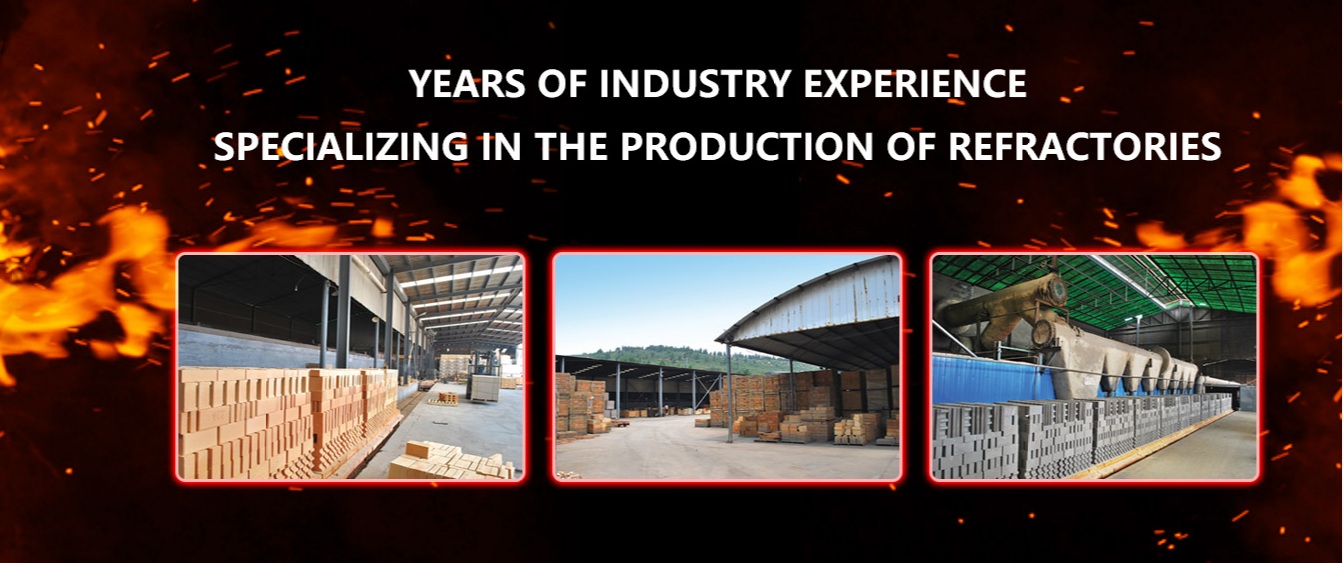 YEARS OF INDUSTRY EXPERIENCE
SPECIALIZING IN THE PRODUCTION OF REFRACTORIES